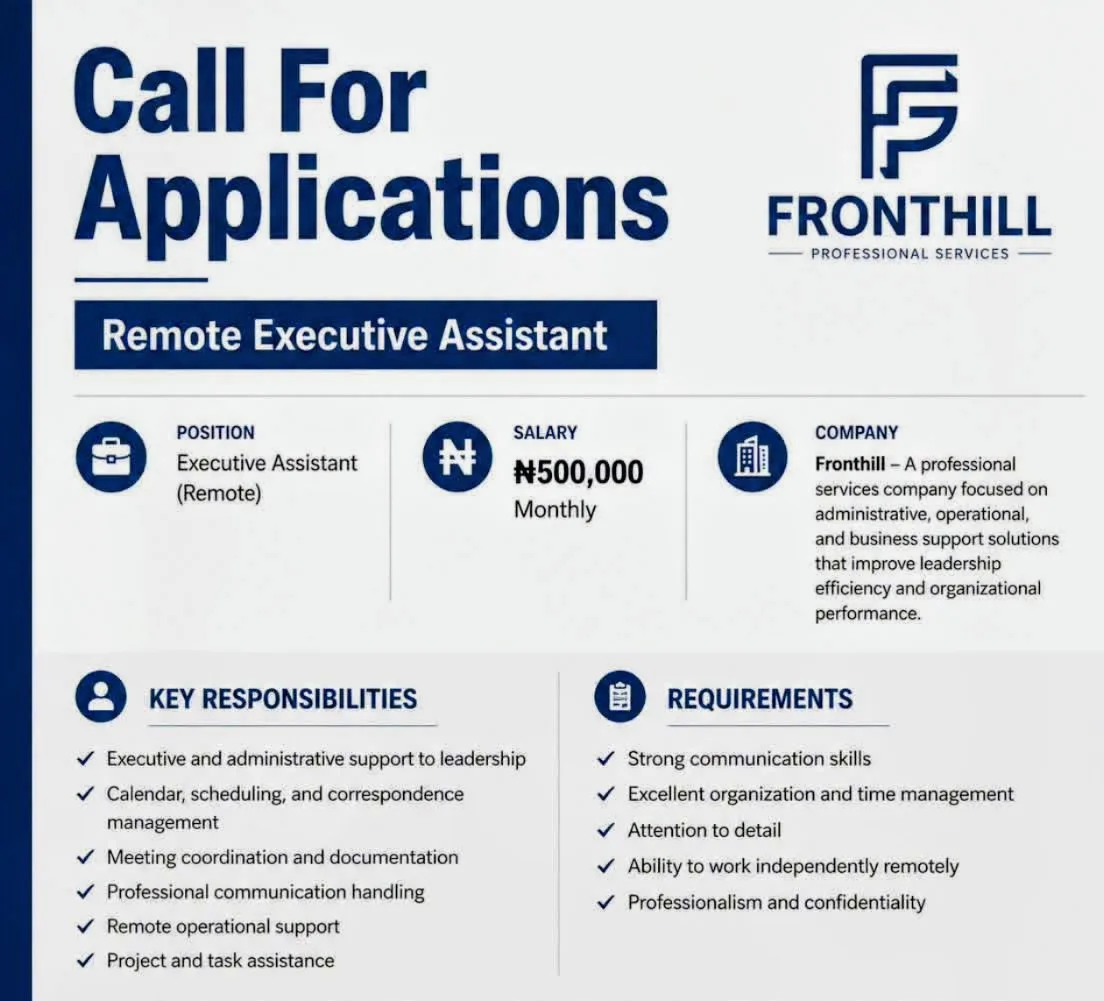 Call For Applications

FRONTHILL
PROFESSIONAL SERVICES

Remote Executive Assistant

POSITION
Executive Assistant (Remote)

SALARY
₦500,000
Monthly

COMPANY
Fronthill – A professional services company focused on administrative, operational, and business support solutions that improve leadership efficiency and organizational performance.

KEY RESPONSIBILITIES
✓ Executive and administrative support to leadership
✓ Calendar, scheduling, and correspondence management
✓ Meeting coordination and documentation
✓ Professional communication handling
✓ Remote operational support
✓ Project and task assistance

REQUIREMENTS
✓ Strong communication skills
✓ Excellent organization and time management
✓ Attention to detail
✓ Ability to work independently remotely
✓ Professionalism and confidentiality